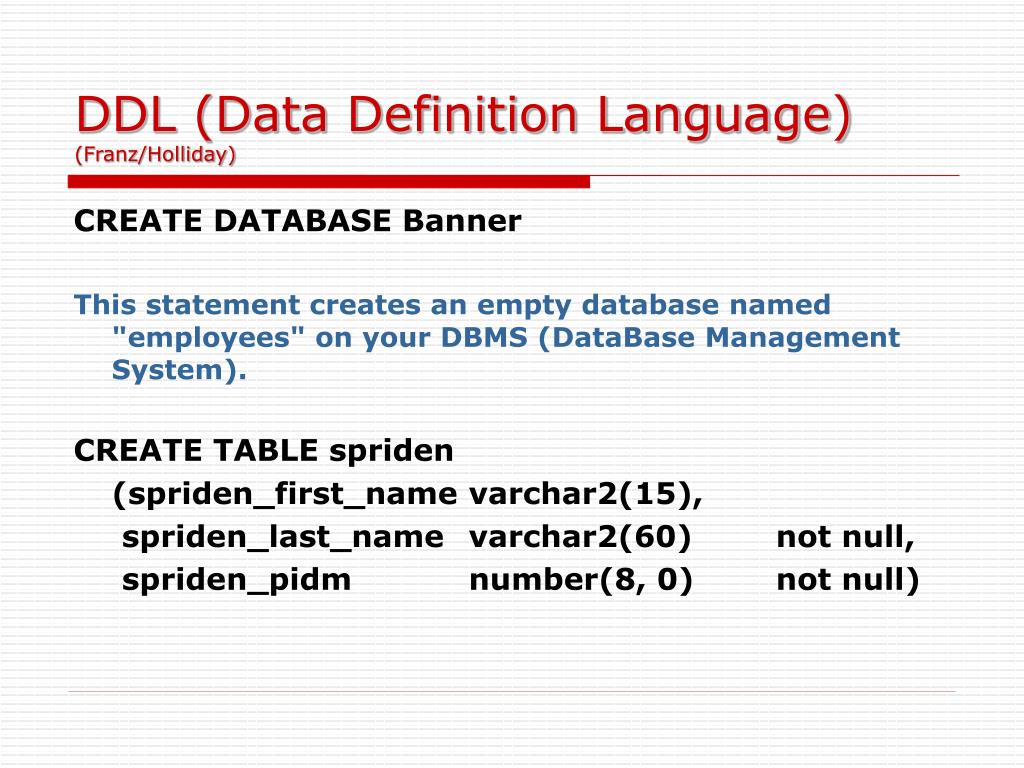 DDL (Data Definition Language)
(Franz/Holliday)

CREATE DATABASE Banner

This statement creates an empty database named "employees" on your DBMS (DataBase Management System).

CREATE TABLE spriden
(spriden_first_name varchar2(15),
spriden_last_name varchar2(60) not null,
spriden_pidm number(8, 0) not null)